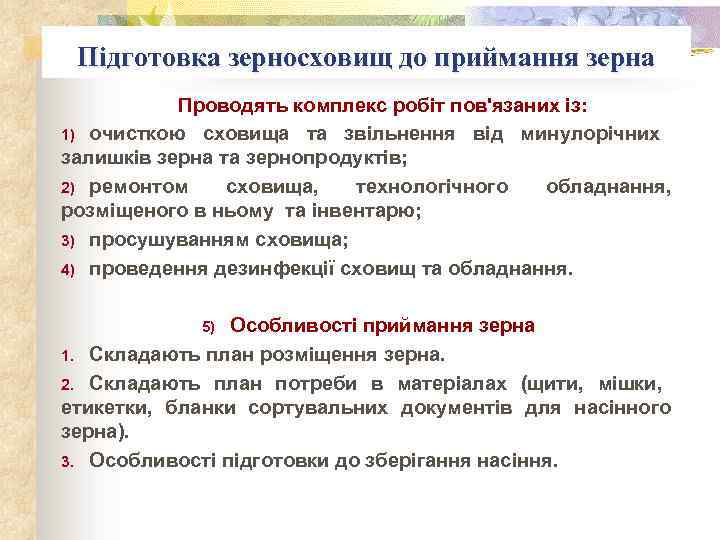 Підготовка зерносховищ до приймання зерна

Проводять комплекс робіт пов'язаних із:

1) очисткою сховища та звільнення від минулорічних залишків зерна та зернопродуктів;

2) ремонтом сховища, технологічного обладнання, розміщеного в ньому та інвентарю;

3) просушуванням сховища;

4) проведення дезинфекції сховищ та обладнання.

5) Особливості приймання зерна

1. Складають план розміщення зерна.

2. Складають план потреби в матеріалах (щити, мішки, етикетки, бланки сортувальних документів для насінного зерна).

3. Особливості підготовки до зберігання насіння.